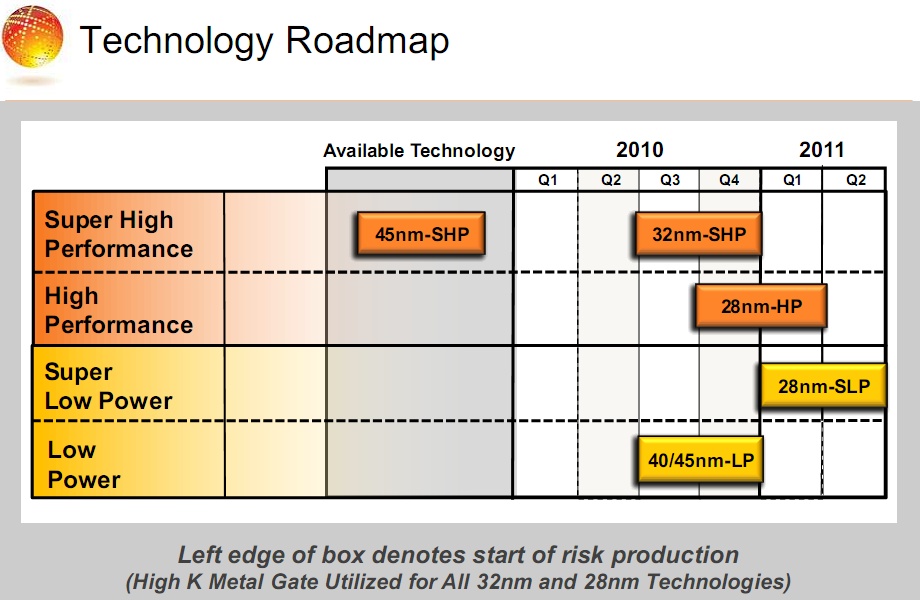 Technology Roadmap

| | Available Technology | 2010 Q1 | 2010 Q2 | 2010 Q3 | 2010 Q4 | 2011 Q1 | 2011 Q2 |
|---|---|---|---|---|---|---|---|
| Super High Performance | 45nm-SHP | | | 32nm-SHP | | | |
| High Performance | | | | | 28nm-HP | | |
| Super Low Power | | | | | | 28nm-SLP | |
| Low Power | | | | 40/45nm-LP | | | |

Left edge of box denotes start of risk production
(High K Metal Gate Utilized for All 32nm and 28nm Technologies)